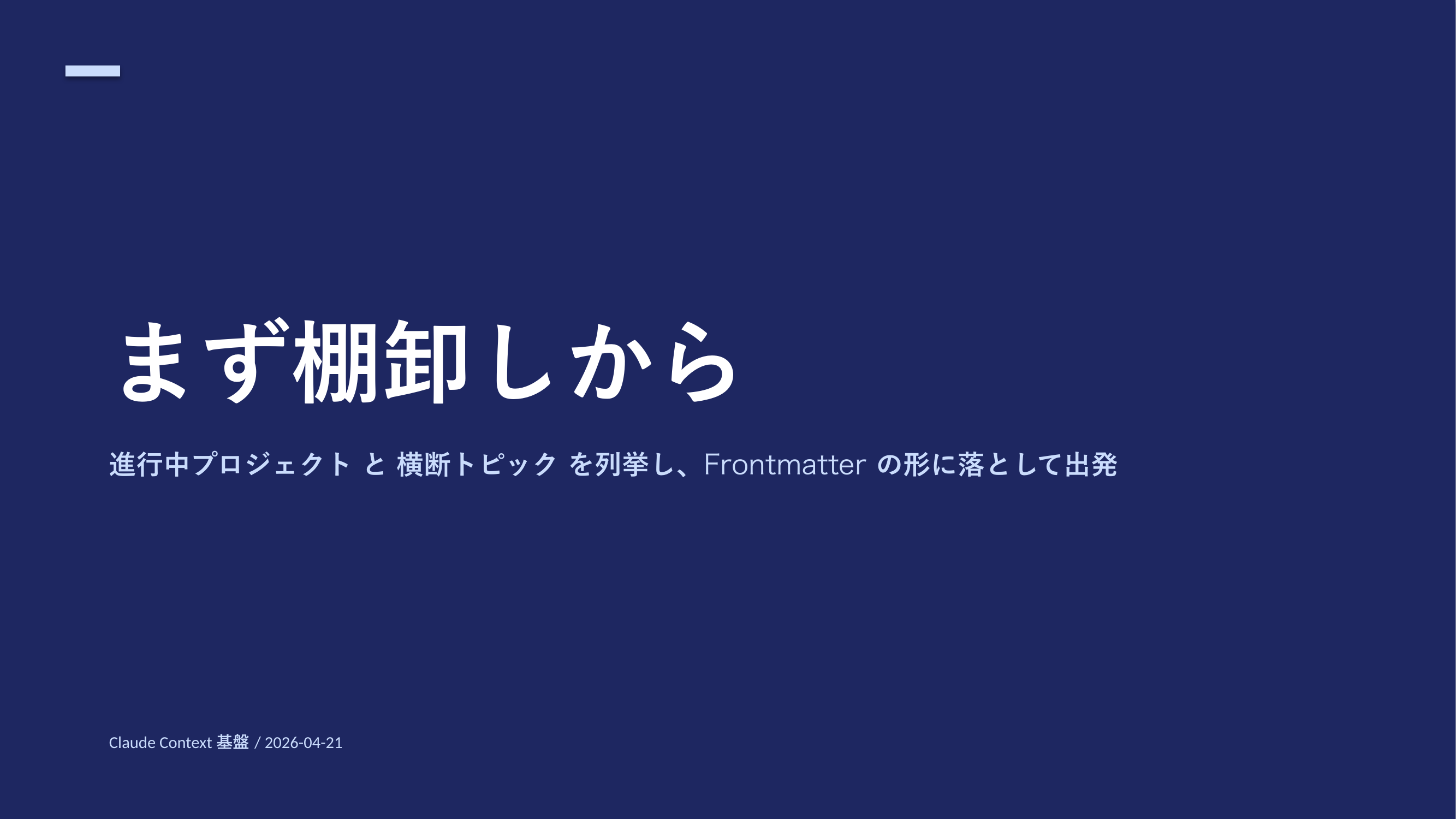 まず棚卸しから

進行中プロジェクト と 横断トピック を列挙し、Frontmatter の形に落として出発

Claude Context 基盤 / 2026-04-21